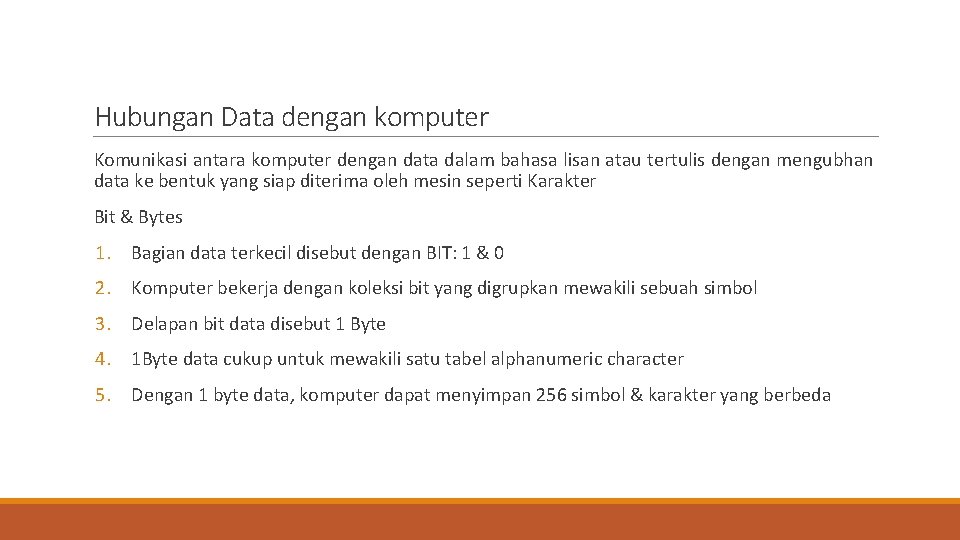 Hubungan Data dengan komputer

Komunikasi antara komputer dengan data dalam bahasa lisan atau tertulis dengan mengubhan data ke bentuk yang siap diterima oleh mesin seperti Karakter

Bit & Bytes

1. Bagian data terkecil disebut dengan BIT: 1 & 0
2. Komputer bekerja dengan koleksi bit yang digrupkan mewakili sebuah simbol
3. Delapan bit data disebut 1 Byte
4. 1Byte data cukup untuk mewakili satu tabel alphanumeric character
5. Dengan 1 byte data, komputer dapat menyimpan 256 simbol & karakter yang berbeda